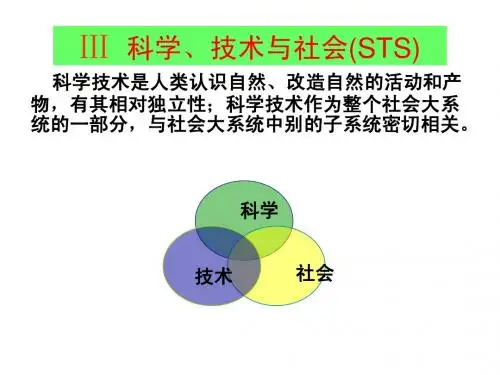 Ⅲ 科学、技术与社会(STS)

科学技术是人类认识自然、改造自然的活动和产物，有其相对独立性；科学技术作为整个社会大系统的一部分，与社会大系统中别的子系统密切相关。

科学

技术

社会